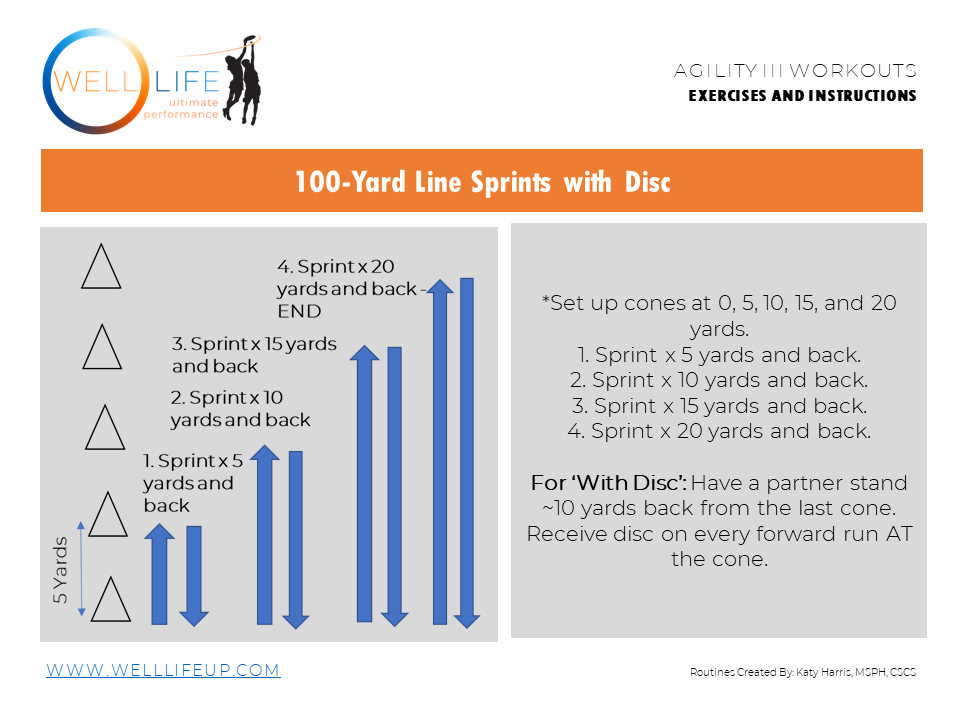 WELL LIFE ultimate performance

AGILITY III WORKOUTS
EXERCISES AND INSTRUCTIONS

100-Yard Line Sprints with Disc

4. Sprint x 20 yards and back - END

3. Sprint x 15 yards and back

2. Sprint x 10 yards and back

1. Sprint x 5 yards and back

5 Yards

*Set up cones at 0, 5, 10, 15, and 20 yards.
1. Sprint x 5 yards and back.
2. Sprint x 10 yards and back.
3. Sprint x 15 yards and back.
4. Sprint x 20 yards and back.

For 'With Disc': Have a partner stand ~10 yards back from the last cone. Receive disc on every forward run AT the cone.

WWW.WELLLIFEUP.COM

Routines Created By: Katy Harris, MSPH, CSCS